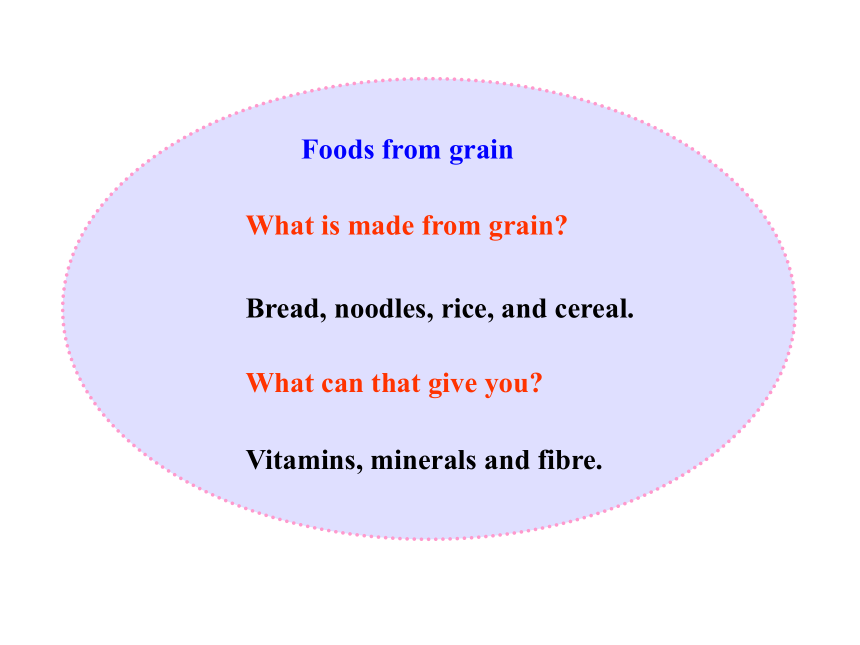 Foods from grain

What is made from grain?

Bread, noodles, rice, and cereal.

What can that give you?

Vitamins, minerals and fibre.